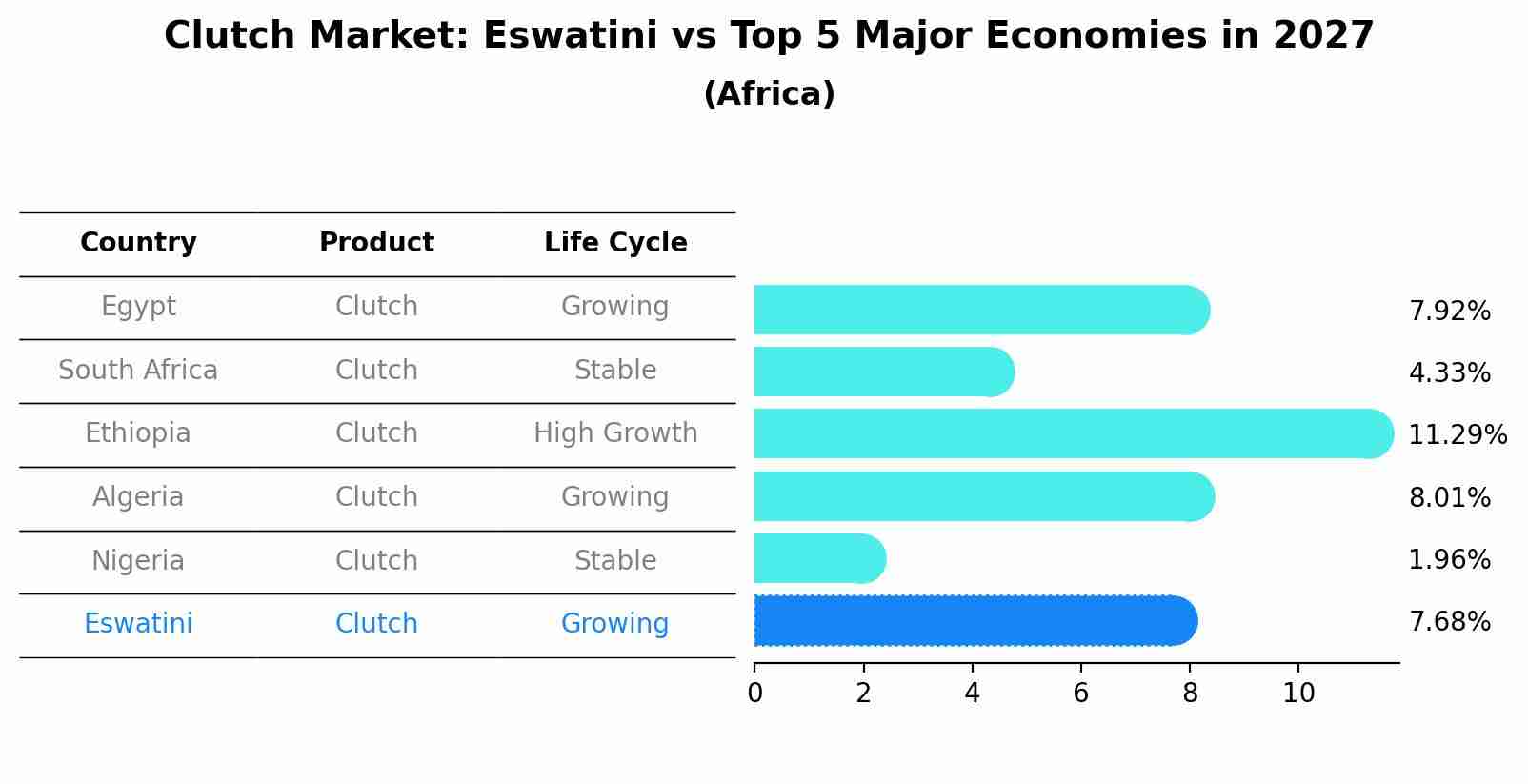 Clutch Market: Eswatini vs Top 5 Major Economies in 2027
(Africa)

| Country | Product | Life Cycle | |
|---|---|---|---|
| Egypt | Clutch | Growing | 7.92% |
| South Africa | Clutch | Stable | 4.33% |
| Ethiopia | Clutch | High Growth | 11.29% |
| Algeria | Clutch | Growing | 8.01% |
| Nigeria | Clutch | Stable | 1.96% |
| Eswatini | Clutch | Growing | 7.68% |

0 2 4 6 8 10